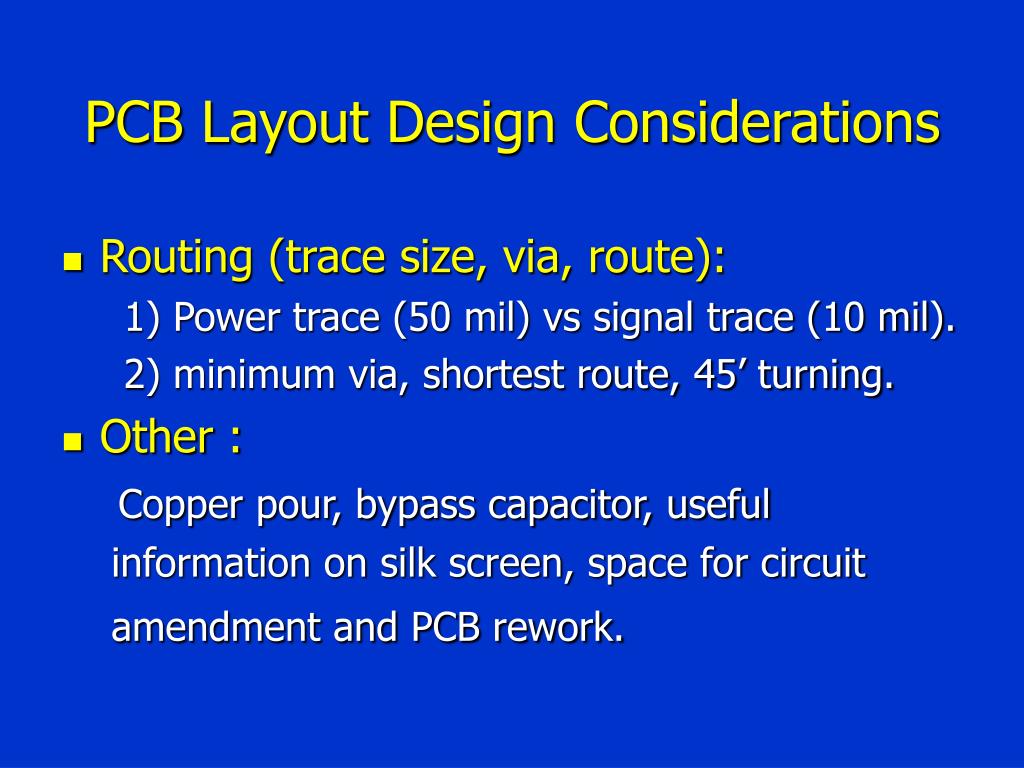 PCB Layout Design Considerations

Routing (trace size, via, route):

1) Power trace (50 mil) vs signal trace (10 mil).

2) minimum via, shortest route, 45’ turning.

Other :

Copper pour, bypass capacitor, useful information on silk screen, space for circuit amendment and PCB rework.